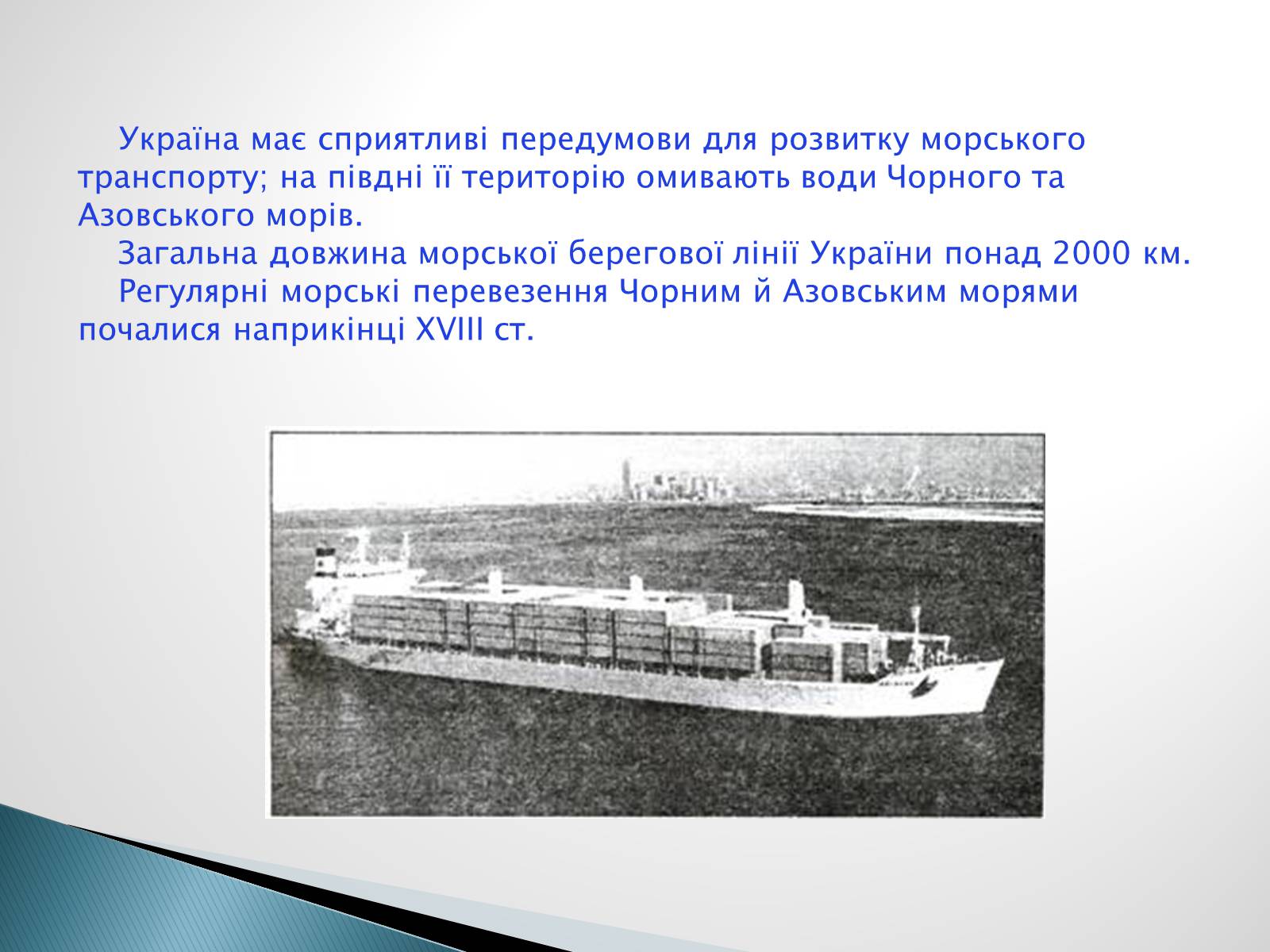 Україна має сприятливі передумови для розвитку морського транспорту; на півдні її територію омивають води Чорного та Азовського морів.

Загальна довжина морської берегової лінії України понад 2000 км.

Регулярні морські перевезення Чорним й Азовським морями почалися наприкінці XVIII ст.